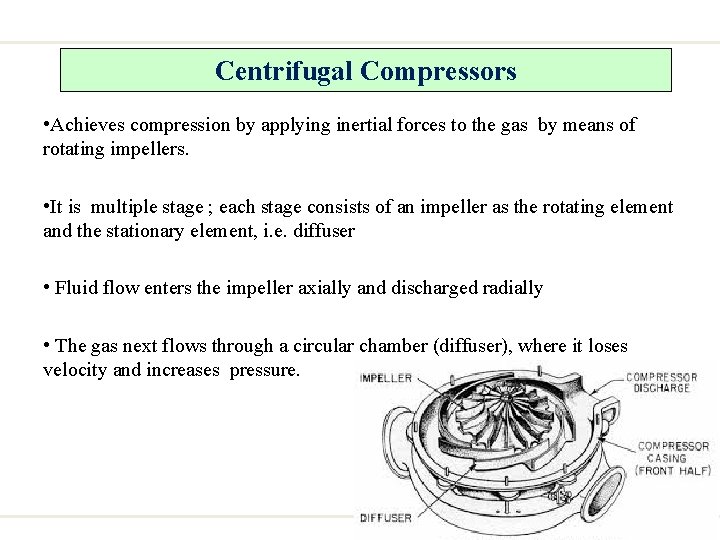 Centrifugal Compressors

•Achieves compression by applying inertial forces to the gas by means of rotating impellers.

•It is multiple stage ; each stage consists of an impeller as the rotating element and the stationary element, i.e. diffuser

• Fluid flow enters the impeller axially and discharged radially

• The gas next flows through a circular chamber (diffuser), where it loses velocity and increases pressure.

IMPELLER

COMPRESSOR DISCHARGE

COMPRESSOR CASING (FRONT HALF)

DIFFUSER